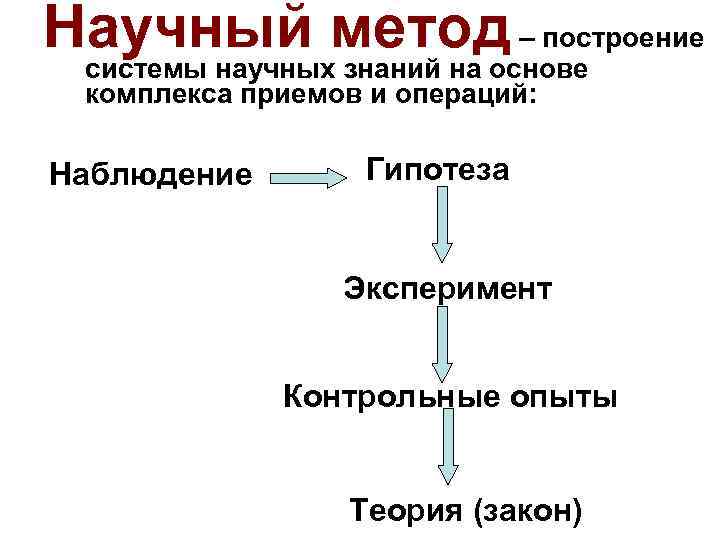 Научный метод – построение системы научных знаний на основе комплекса приемов и операций:

Наблюдение

Гипотеза

Эксперимент

Контрольные опыты

Теория (закон)